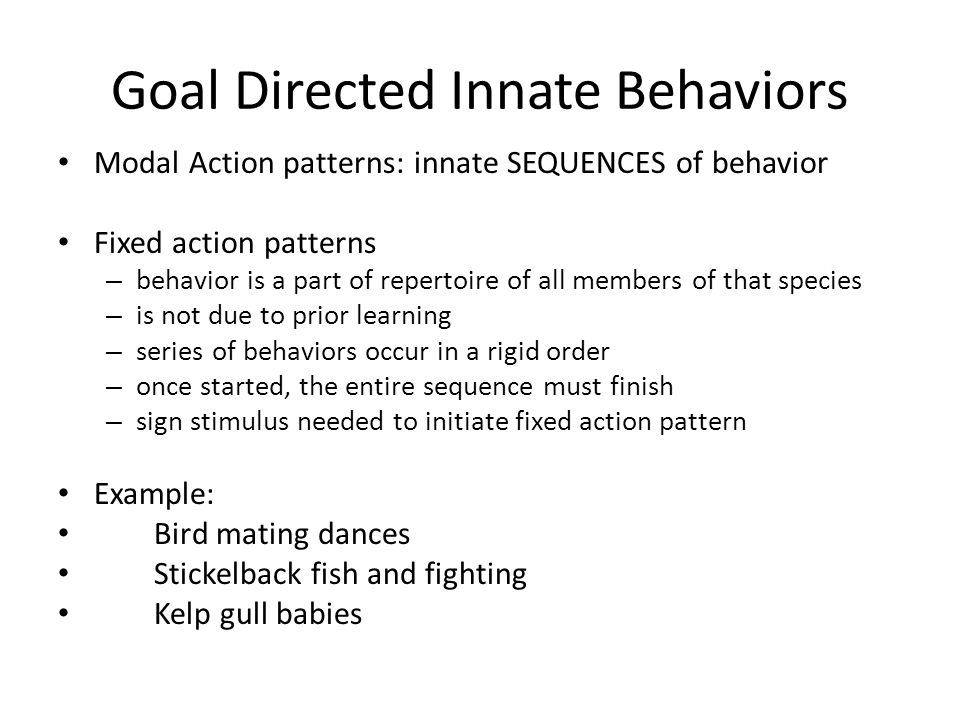 Goal Directed Innate Behaviors

• Modal Action patterns: innate SEQUENCES of behavior

• Fixed action patterns
– behavior is a part of repertoire of all members of that species
– is not due to prior learning
– series of behaviors occur in a rigid order
– once started, the entire sequence must finish
– sign stimulus needed to initiate fixed action pattern

• Example:
• Bird mating dances
• Stickelback fish and fighting
• Kelp gull babies